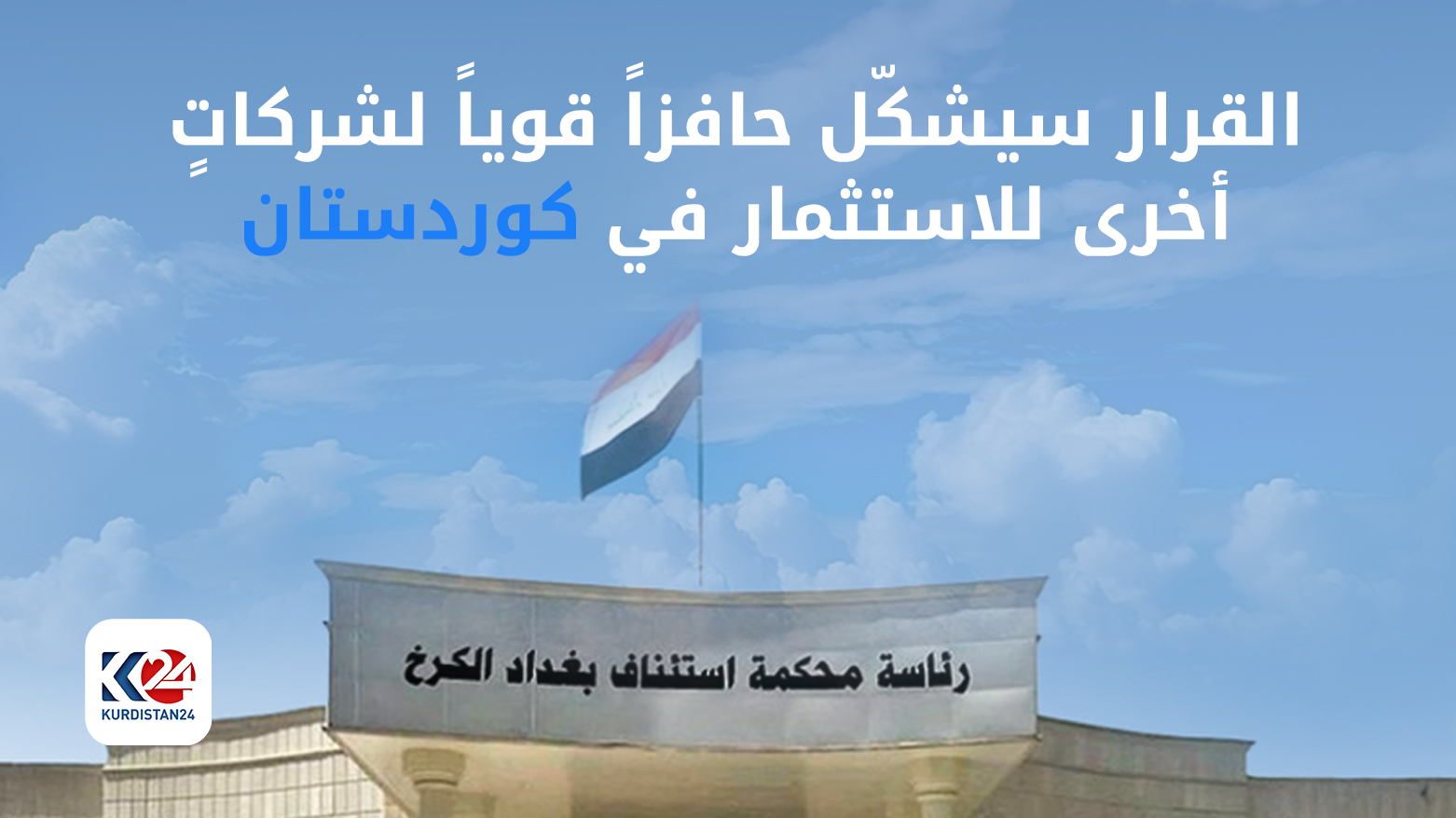 القرار سيشكّل حافزاً قوياً لشركاتٍ أخرى للاستثمار في كوردستان

رئاسة محكمة استئناف بغداد الكرخ

K24
KURDISTAN24